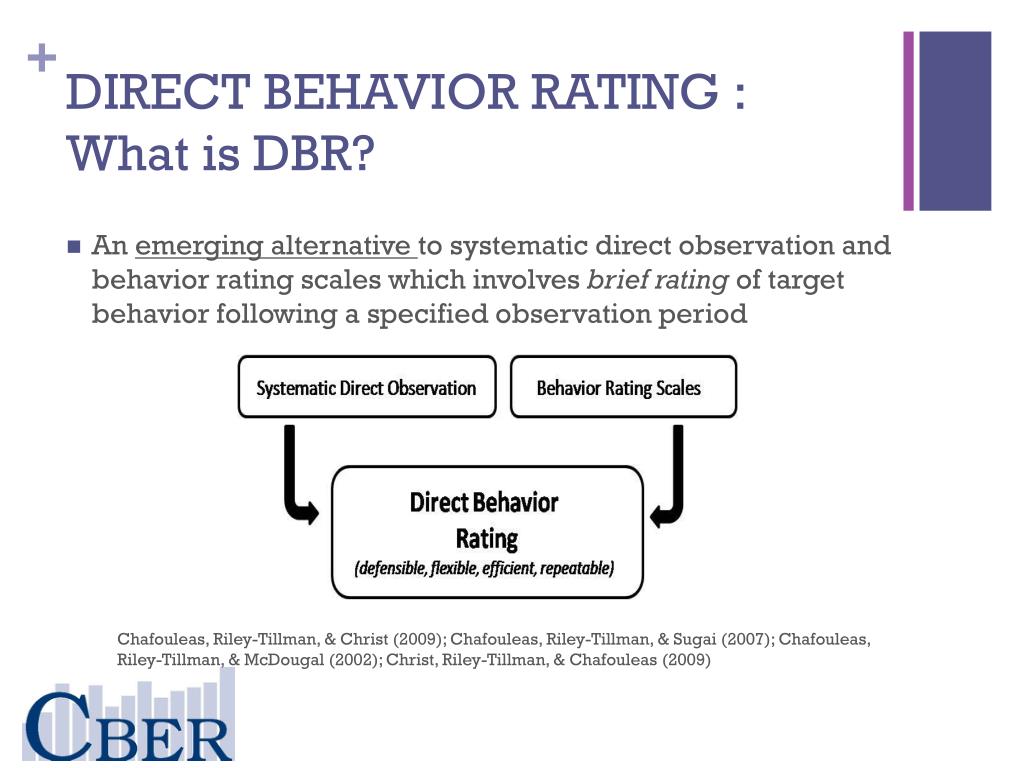 + DIRECT BEHAVIOR RATING :
What is DBR?

An emerging alternative to systematic direct observation and behavior rating scales which involves brief rating of target behavior following a specified observation period

Systematic Direct Observation

Behavior Rating Scales

Direct Behavior Rating
(defensible, flexible, efficient, repeatable)

Chafouleas, Riley-Tillman, & Christ (2009); Chafouleas, Riley-Tillman, & Sugai (2007); Chafouleas, Riley-Tillman, & McDougal (2002); Christ, Riley-Tillman, & Chafouleas (2009)

CBER